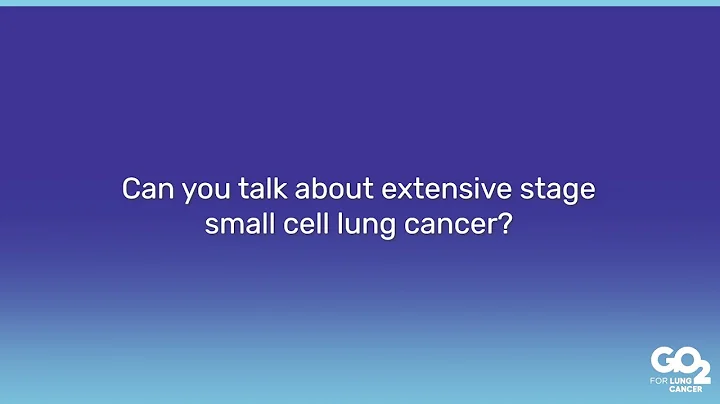 Can you talk about extensive stage small cell lung cancer?

GO2
FOR LUNG CANCER